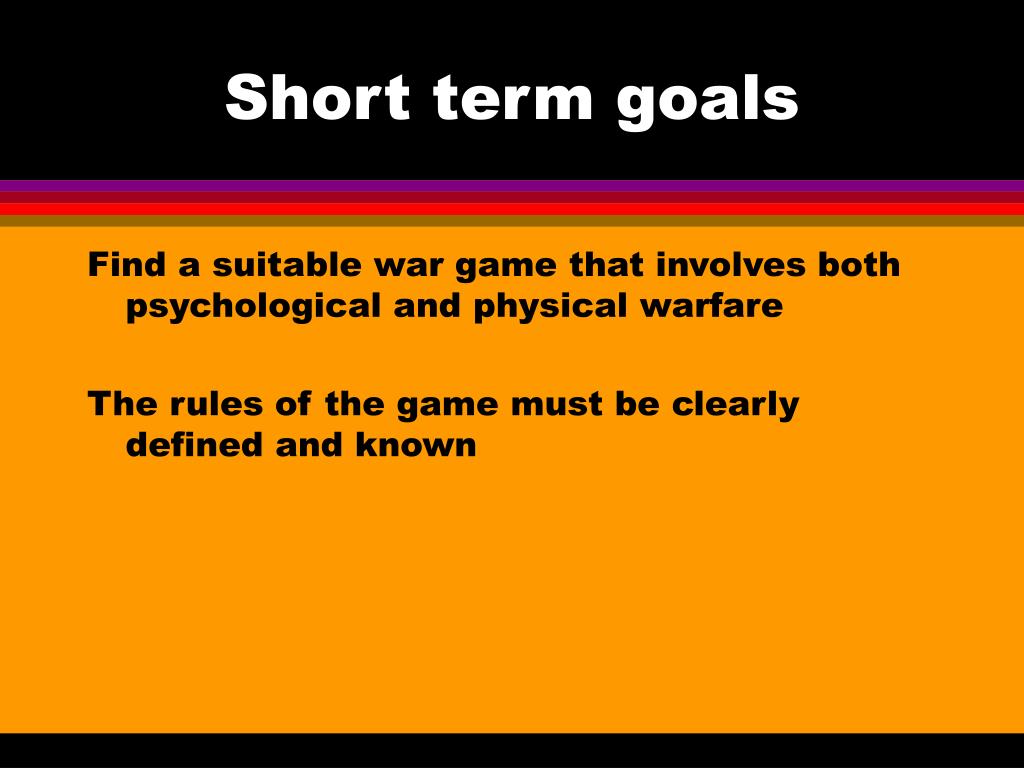 Short term goals

Find a suitable war game that involves both psychological and physical warfare

The rules of the game must be clearly defined and known